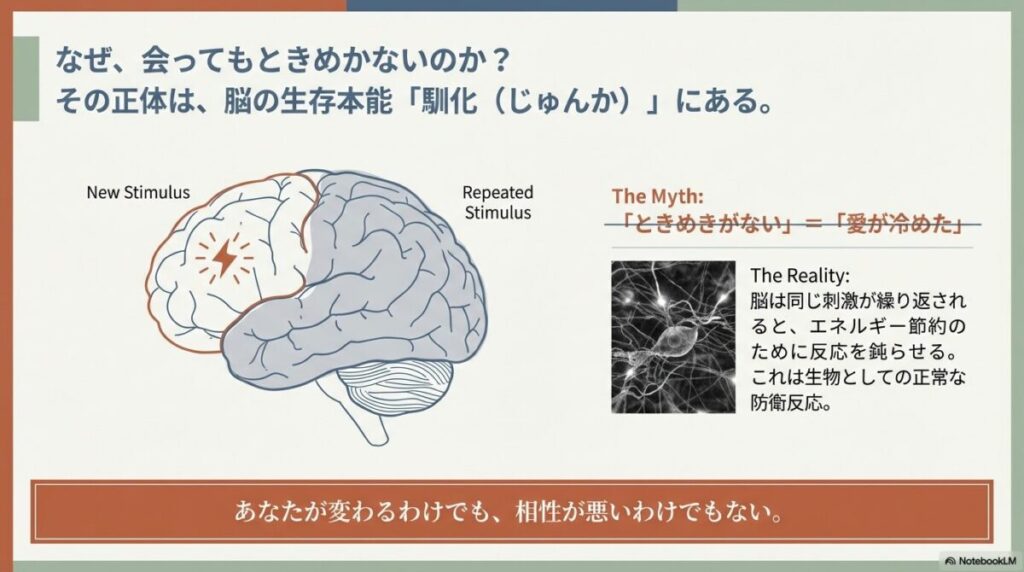 なぜ、会ってもときめかないのか？
その正体は、脳の生存本能「馴化（じゅんか）」にある。

New Stimulus

Repeated Stimulus

The Myth:
「ときめきがない」＝「愛が冷めた」

The Reality:
脳は同じ刺激が繰り返されると、エネルギー節約のために反応を鈍らせる。これは生物としての正常な防衛反応。

あなたが変わるわけでも、相性が悪いわけでもない。

NotebookLM